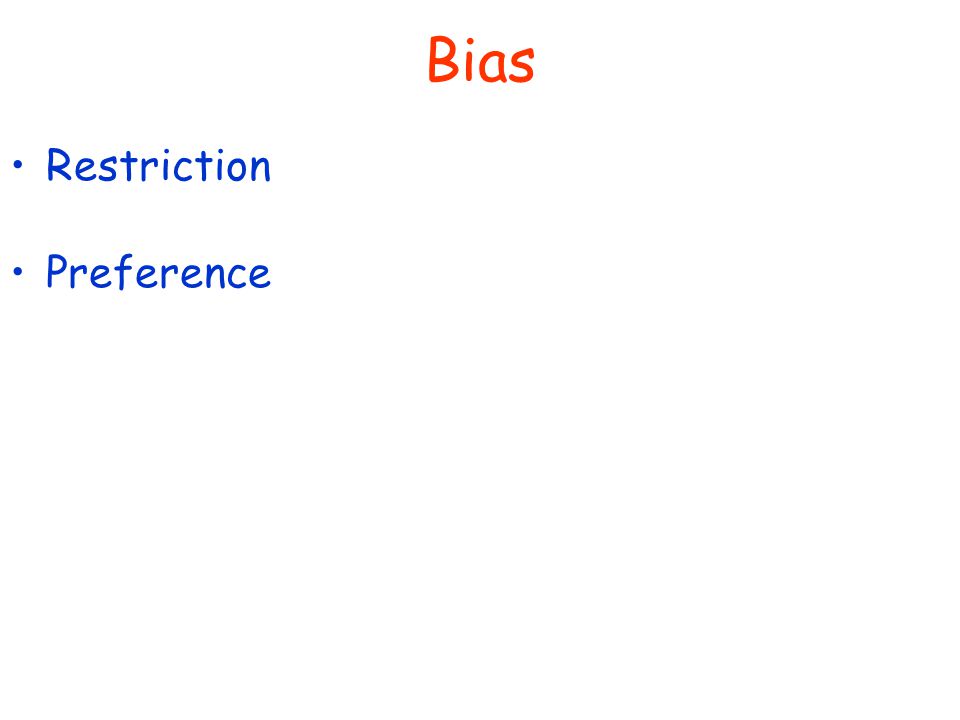 Bias

• Restriction

• Preference